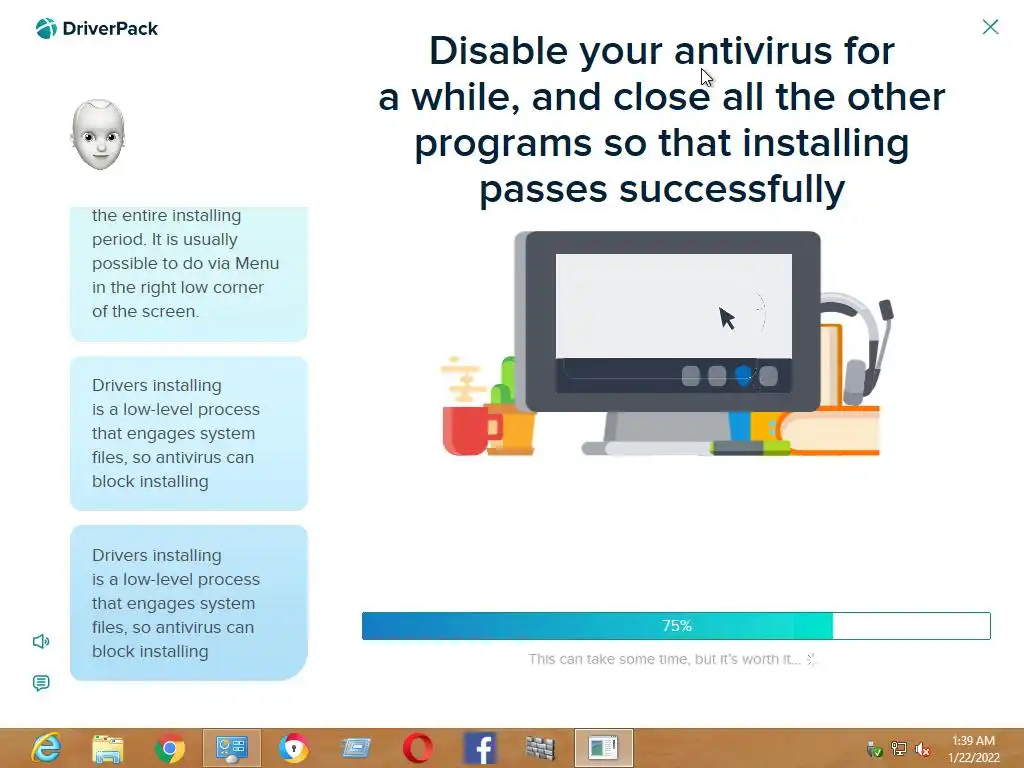 DriverPack

Disable your antivirus for a while, and close all the other programs so that installing passes successfully

the entire installing period. It is usually possible to do via Menu in the right low corner of the screen.

Drivers installing is a low-level process that engages system files, so antivirus can block installing

Drivers installing is a low-level process that engages system files, so antivirus can block installing

75%

This can take some time, but it's worth it...

1:39 AM
1/22/2022